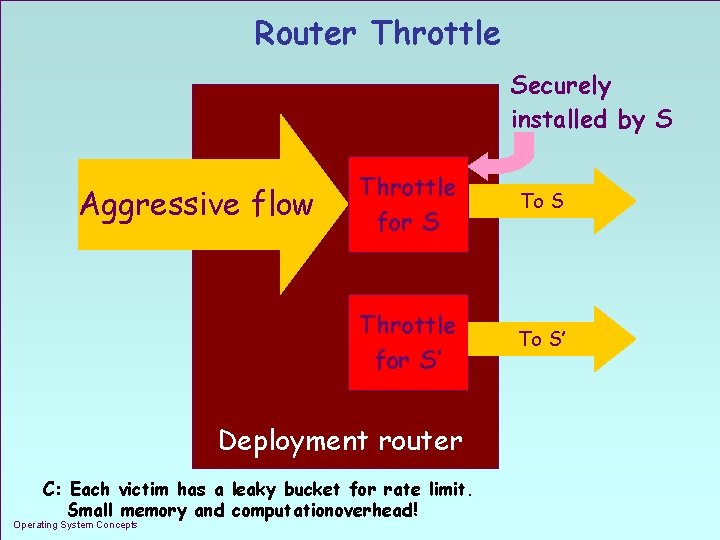 Router Throttle

Securely installed by S

Aggressive flow

Throttle for S

To S

Throttle for S'

To S'

Deployment router

C: Each victim has a leaky bucket for rate limit. Small memory and computationoverhead!

Operating System Concepts